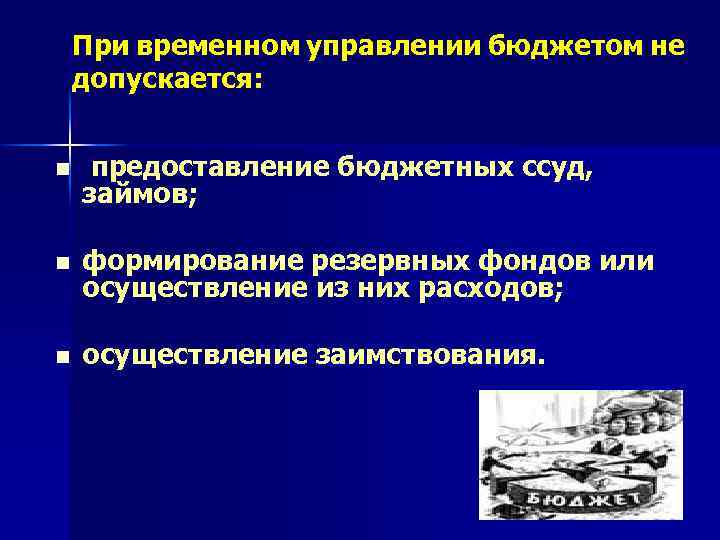 При временном управлении бюджетом не допускается:

- предоставление бюджетных ссуд, займов;
- формирование резервных фондов или осуществление из них расходов;
- осуществление заимствования.

БЮДЖЕТ